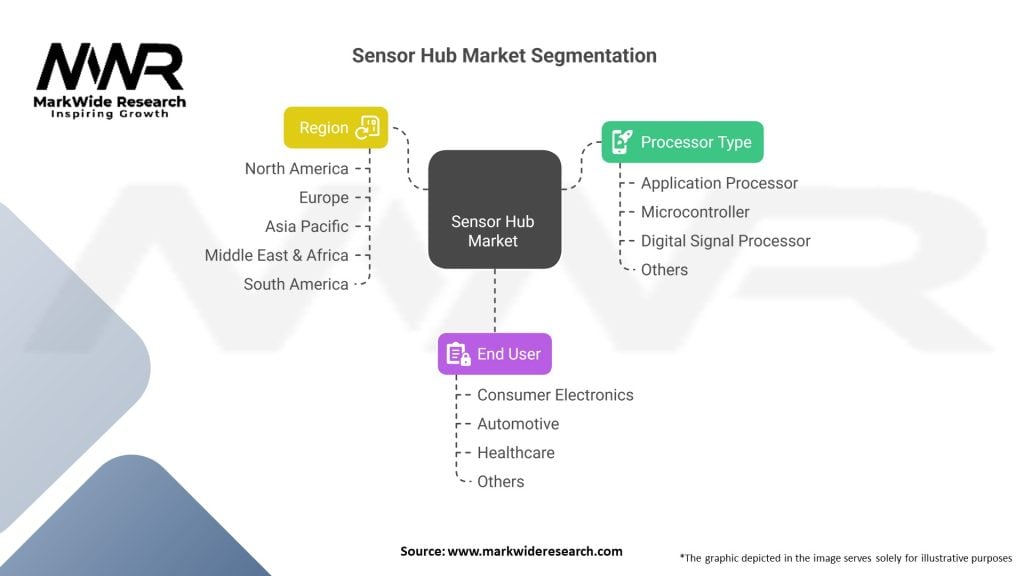 MWR
MarkWide Research
Inspiring Growth

Sensor Hub Market Segmentation

Region
North America
Europe
Asia Pacific
Middle East & Africa
South America

Sensor Hub Market

Processor Type
Application Processor
Microcontroller
Digital Signal Processor
Others

End User
Consumer Electronics
Automotive
Healthcare
Others

Source: www.markwideresearch.com

*The graphic depicted in the image serves solely for illustrative purposes